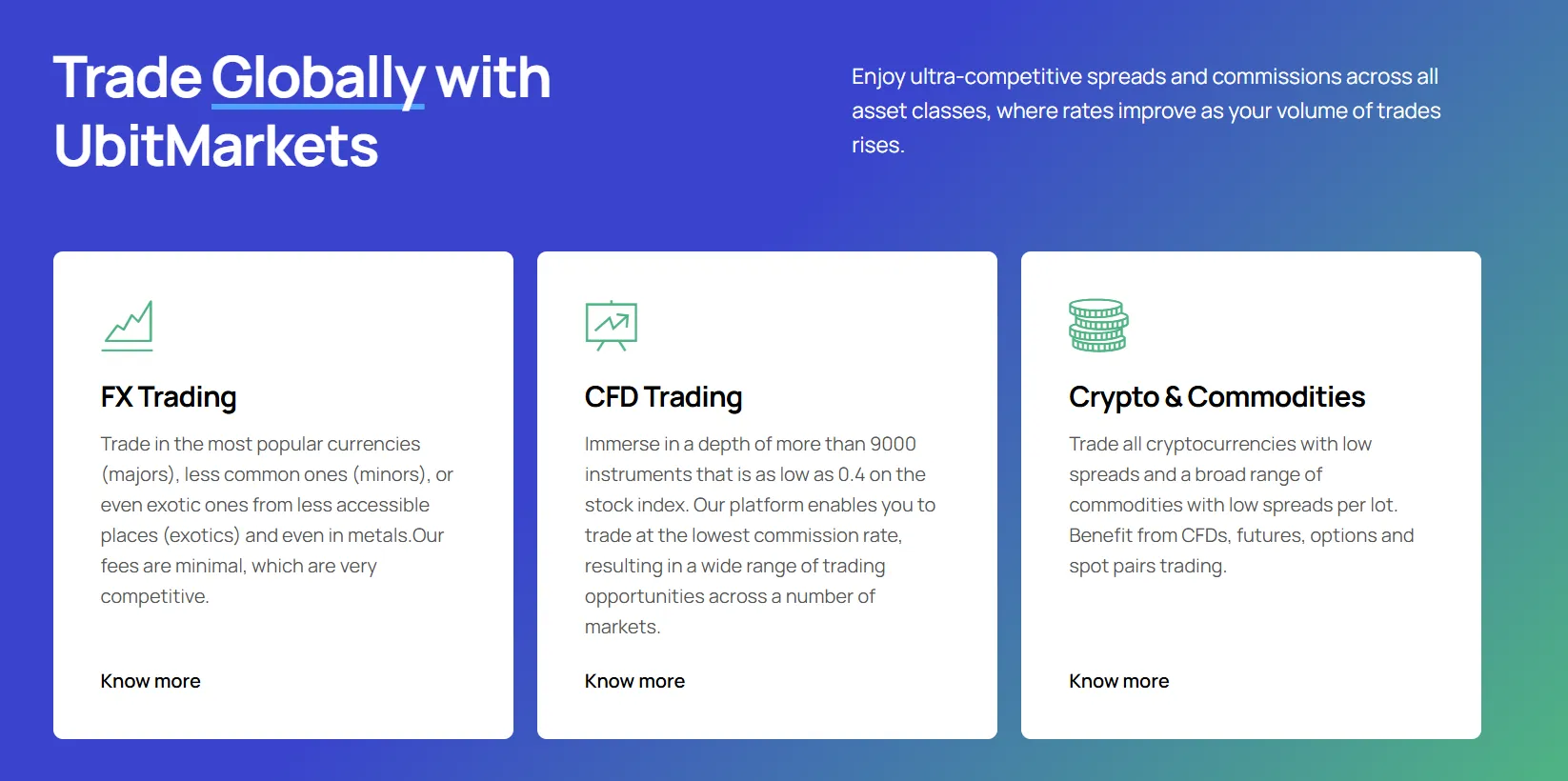 Trade Globally with UbitMarkets

Enjoy ultra-competitive spreads and commissions across all asset classes, where rates improve as your volume of trades rises.

FX Trading

Trade in the most popular currencies (majors), less common ones (minors), or even exotic ones from less accessible places (exotics) and even in metals.Our fees are minimal, which are very competitive.

Know more

CFD Trading

Immerse in a depth of more than 9000 instruments that is as low as 0.4 on the stock index. Our platform enables you to trade at the lowest commission rate, resulting in a wide range of trading opportunities across a number of markets.

Know more

Crypto & Commodities

Trade all cryptocurrencies with low spreads and a broad range of commodities with low spreads per lot. Benefit from CFDs, futures, options and spot pairs trading.

Know more